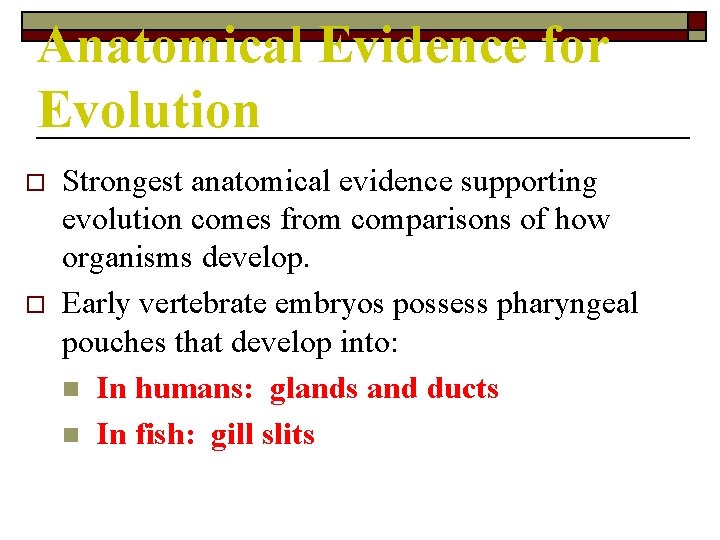 Anatomical Evidence for Evolution

Strongest anatomical evidence supporting evolution comes from comparisons of how organisms develop.

Early vertebrate embryos possess pharyngeal pouches that develop into:

In humans: glands and ducts

In fish: gill slits